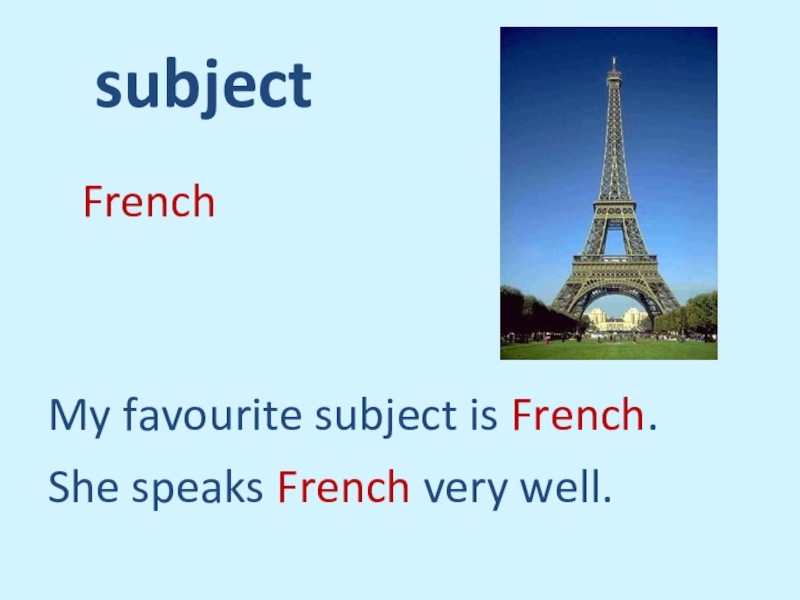 subject

French

My favourite subject is French.

She speaks French very well.